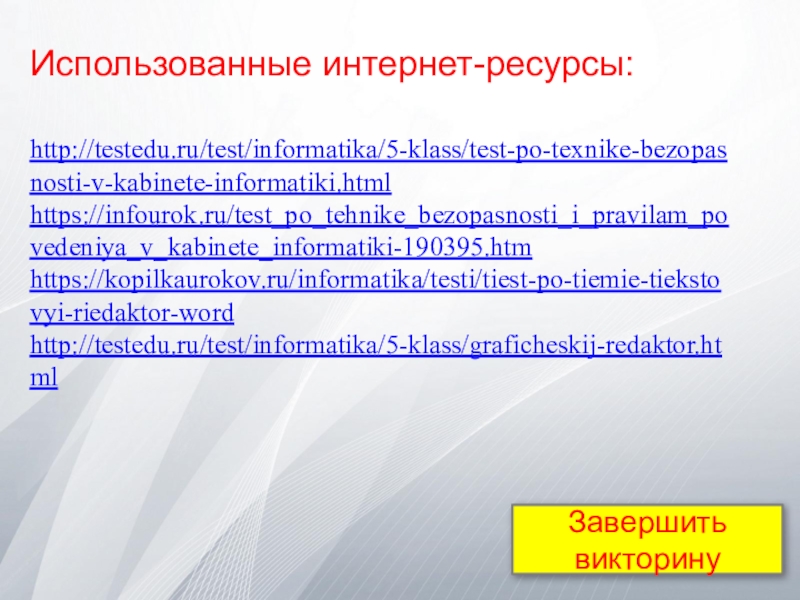 Использованные интернет-ресурсы:

http://testedu.ru/test/informatika/5-klass/test-po-texnike-bezopasnosti-v-kabinete-informatiki.html
https://infourok.ru/test_po_tehnike_bezopasnosti_i_pravilam_povedeniya_v_kabinete_informatiki-190395.htm
https://kopilkaurokov.ru/informatika/testi/tiest-po-tiemie-tiekstovyi-riedaktor-word
http://testedu.ru/test/informatika/5-klass/graficheskij-redaktor.html

Завершить викторину